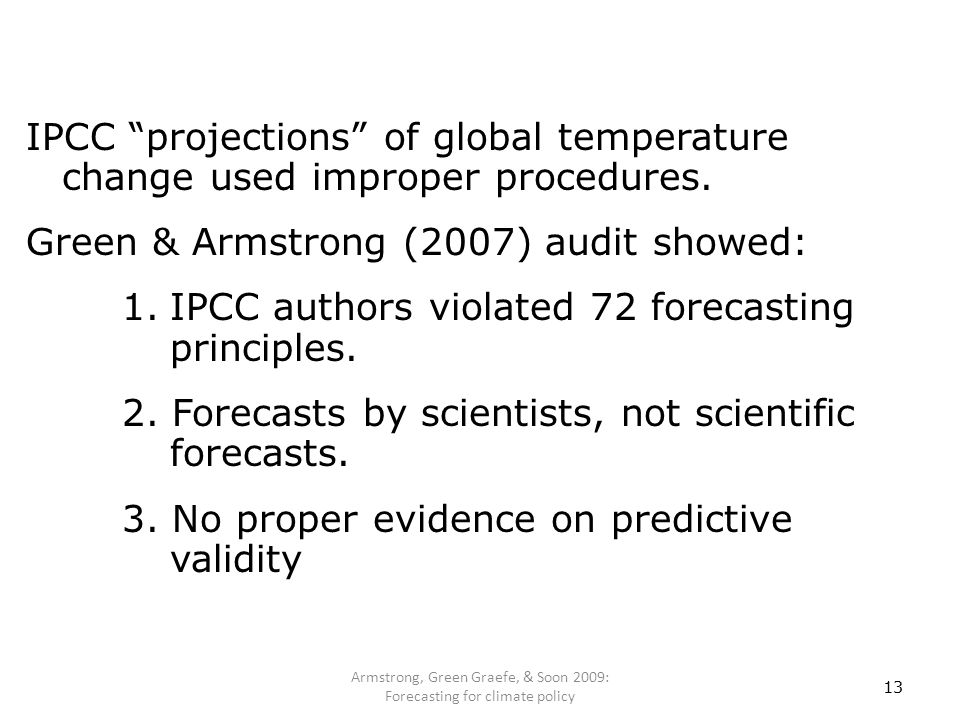 IPCC “projections” of global temperature change used improper procedures.

Green & Armstrong (2007) audit showed:

1. IPCC authors violated 72 forecasting principles.

2. Forecasts by scientists, not scientific forecasts.

3. No proper evidence on predictive validity

Armstrong, Green Graefe, & Soon 2009: Forecasting for climate policy

13